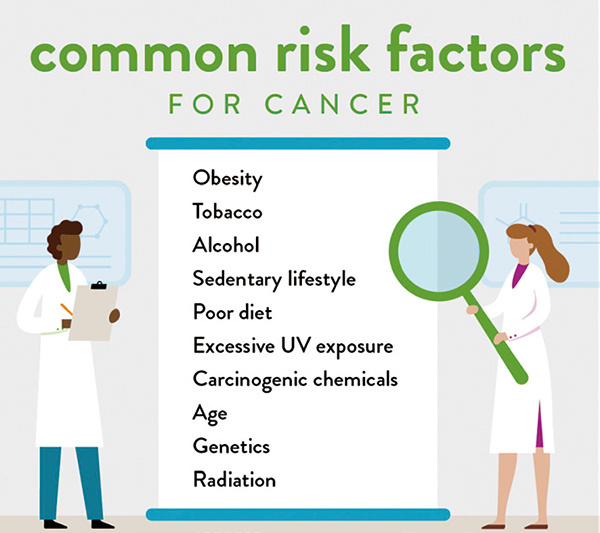 common risk factors
FOR CANCER

Obesity
Tobacco
Alcohol
Sedentary lifestyle
Poor diet
Excessive UV exposure
Carcinogenic chemicals
Age
Genetics
Radiation